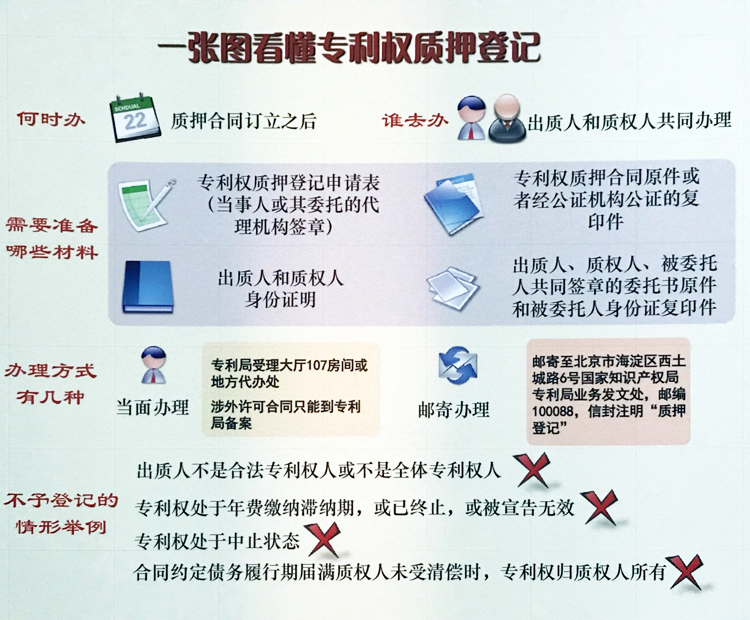 一张图看懂专利权质押登记

何时办

SCHDUAL
22

质押合同订立之后

谁去办

出质人和质权人共同办理

需要准备哪些材料

专利权质押登记申请表（当事人或其委托的代理机构签章）

专利权质押合同原件或者经公证机构公证的复印件

出质人和质权人身份证明

出质人、质权人、被委托人共同签章的委托书原件和被委托人身份证复印件

办理方式有几种

当面办理

专利局受理大厅107房间或地方代办处

涉外许可合同只能到专利局备案

邮寄办理

邮寄至北京市海淀区西土城路6号国家知识产权局专利局业务发文处，邮编100088，信封注明“质押登记”

不予登记的情形举例

出质人不是合法专利权人或不是全体专利权人

专利权处于年费缴纳滞纳期，或已终止，或被宣告无效

专利权处于中止状态

合同约定债务履行期届满质权人未受清偿时，专利权归质权人所有